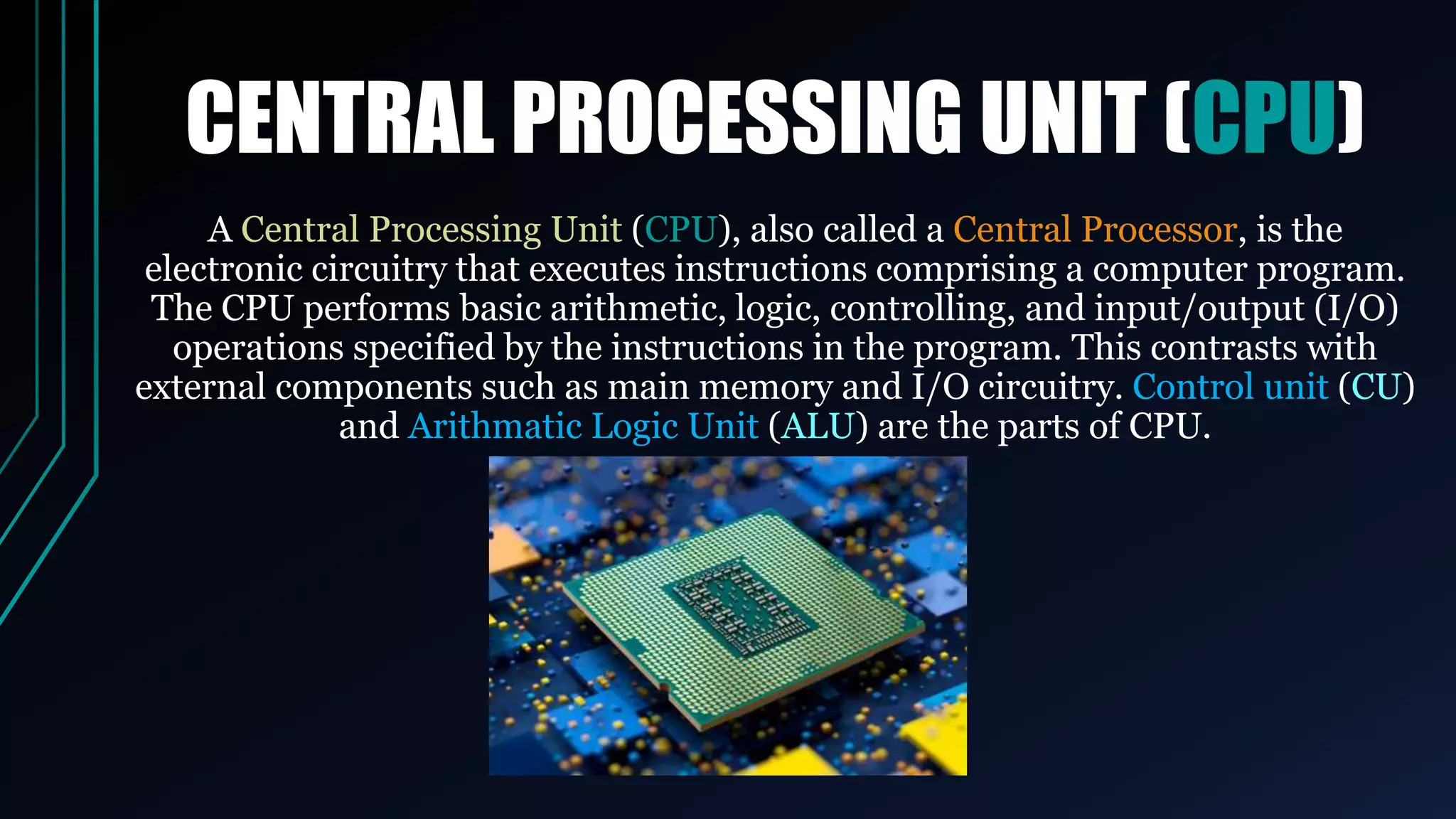 CENTRAL PROCESSING UNIT (CPU)

A Central Processing Unit (CPU), also called a Central Processor, is the electronic circuitry that executes instructions comprising a computer program. The CPU performs basic arithmetic, logic, controlling, and input/output (I/O) operations specified by the instructions in the program. This contrasts with external components such as main memory and I/O circuitry. Control unit (CU) and Arithmatic Logic Unit (ALU) are the parts of CPU.